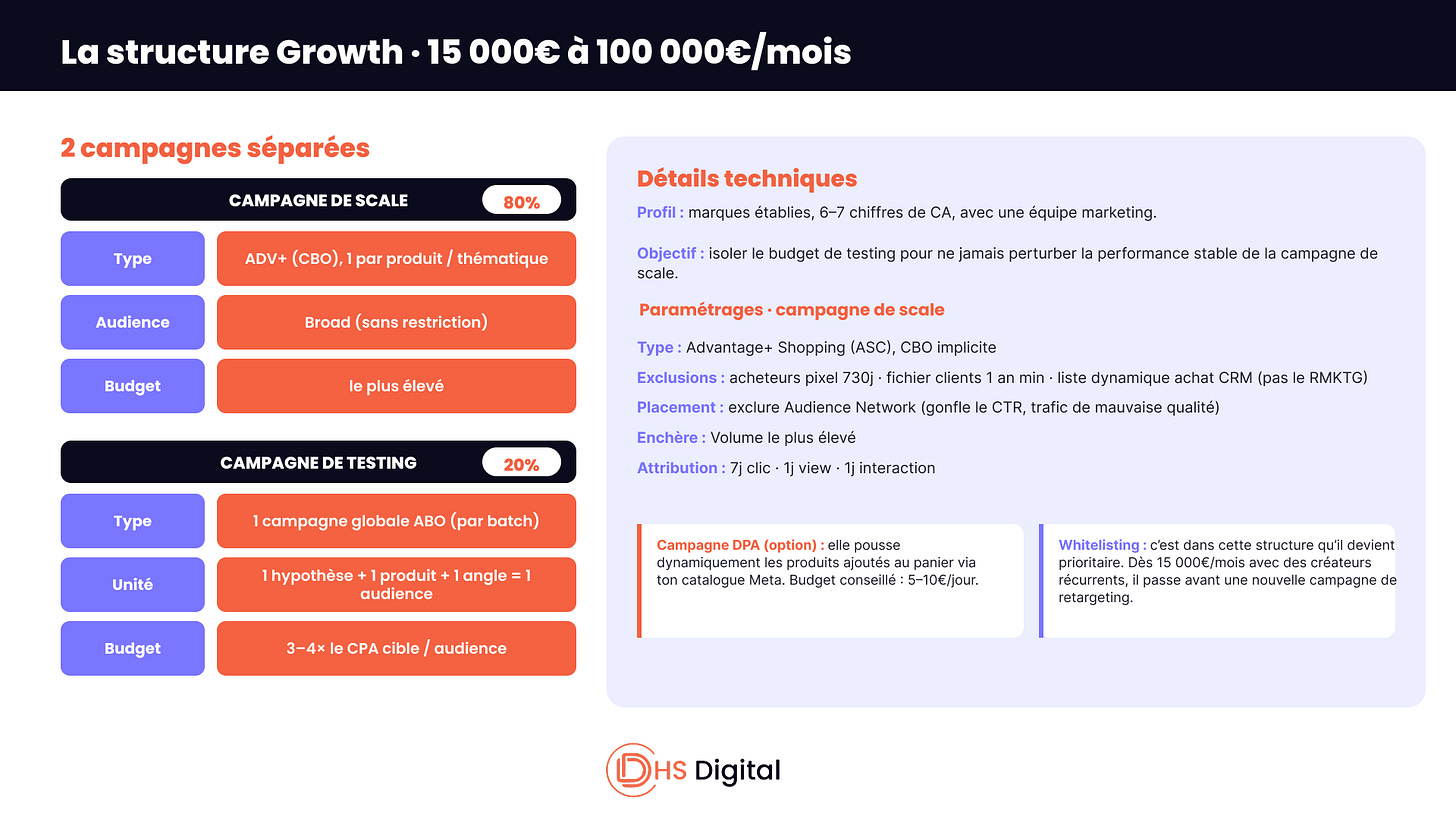 La structure Growth · 15 000€ à 100 000€/mois

2 campagnes séparées

CAMPAGNE DE SCALE 80%

| Type | ADV+ (CBO), 1 par produit / thématique |
|---|---|
| Audience | Broad (sans restriction) |
| Budget | le plus élevé |

CAMPAGNE DE TESTING 20%

| Type | 1 campagne globale ABO (par batch) |
|---|---|
| Unité | 1 hypothèse + 1 produit + 1 angle = 1 audience |
| Budget | 3–4× le CPA cible / audience |

Détails techniques

Profil : marques établies, 6–7 chiffres de CA, avec une équipe marketing.

Objectif : isoler le budget de testing pour ne jamais perturber la performance stable de la campagne de scale.

Paramétrages · campagne de scale

Type : Advantage+ Shopping (ASC), CBO implicite

Exclusions : acheteurs pixel 730j · fichier clients 1 an min · liste dynamique achat CRM (pas le RMKTG)

Placement : exclure Audience Network (gonfle le CTR, trafic de mauvaise qualité)

Enchère : Volume le plus élevé

Attribution : 7j clic · 1j view · 1j interaction

Campagne DPA (option) : elle pousse dynamiquement les produits ajoutés au panier via ton catalogue Meta. Budget conseillé : 5–10€/jour.

Whitelisting : c'est dans cette structure qu'il devient prioritaire. Dès 15 000€/mois avec des créateurs récurrents, il passe avant une nouvelle campagne de retargeting.

HS Digital